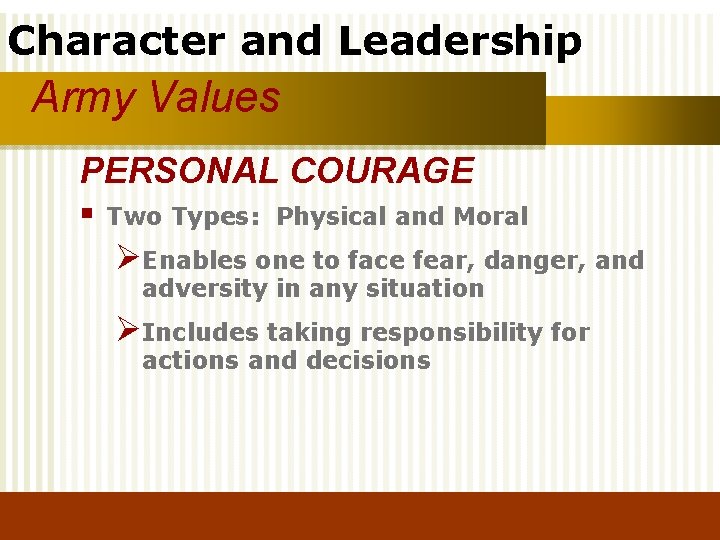 Character and Leadership

Army Values

PERSONAL COURAGE

▪ Two Types: Physical and Moral

➢ Enables one to face fear, danger, and adversity in any situation

➢ Includes taking responsibility for actions and decisions